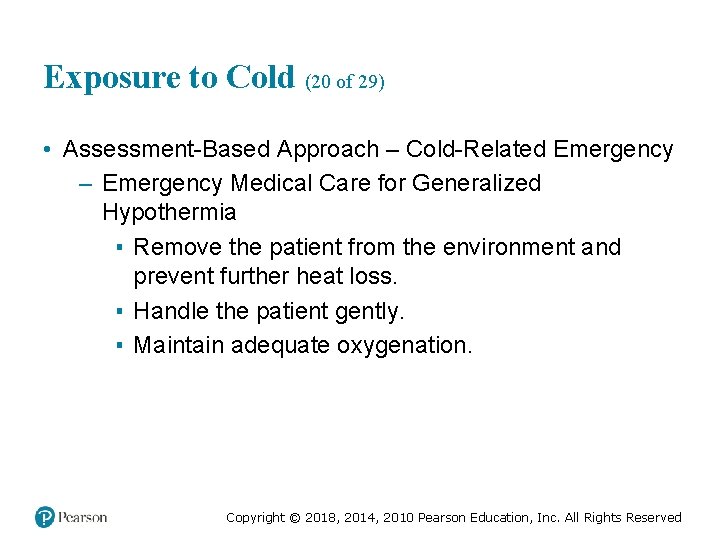 Exposure to Cold (20 of 29)

• Assessment-Based Approach – Cold-Related Emergency

– Emergency Medical Care for Generalized Hypothermia

▪ Remove the patient from the environment and prevent further heat loss.

▪ Handle the patient gently.

▪ Maintain adequate oxygenation.

Pearson

Copyright © 2018, 2014, 2010 Pearson Education, Inc. All Rights Reserved